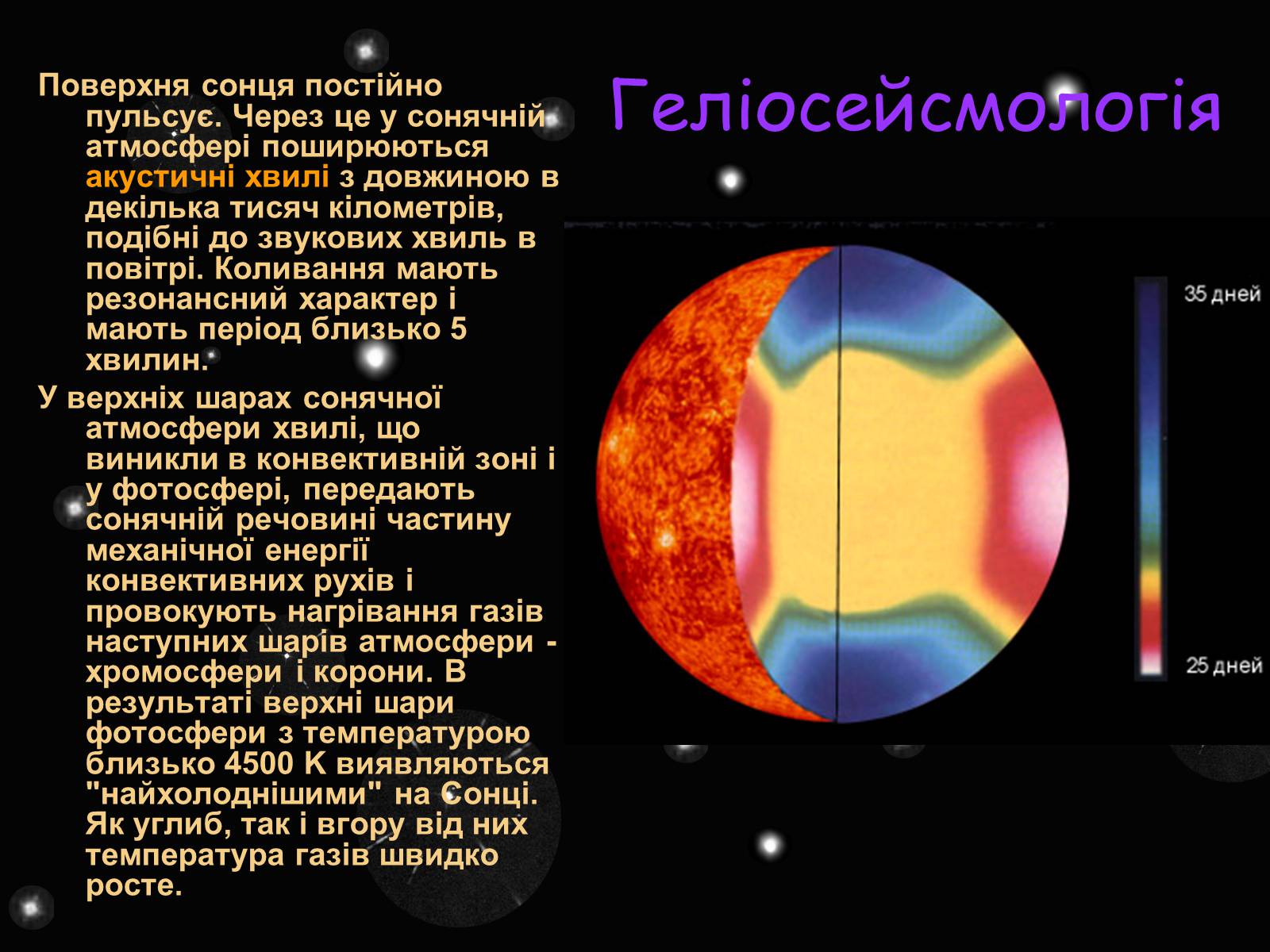 Геліосейсмологія

Поверхня сонця постійно пульсує. Через це у сонячній атмосфері поширюються акустичні хвилі з довжиною в декілька тисяч кілометрів, подібні до звукових хвиль в повітрі. Коливання мають резонансний характер і мають період близько 5 хвилин.

У верхніх шарах сонячної атмосфери хвилі, що виникли в конвективній зоні і у фотосфері, передають сонячній речовині частину механічної енергії конвективних рухів і провокують нагрівання газів наступних шарів атмосфери - хромосфери і корони. В результаті верхні шари фотосфери з температурою близько 4500 K виявляються "найхолоднішими" на Сонці. Як углиб, так і вгору від них температура газів швидко росте.

35 дней

25 дней